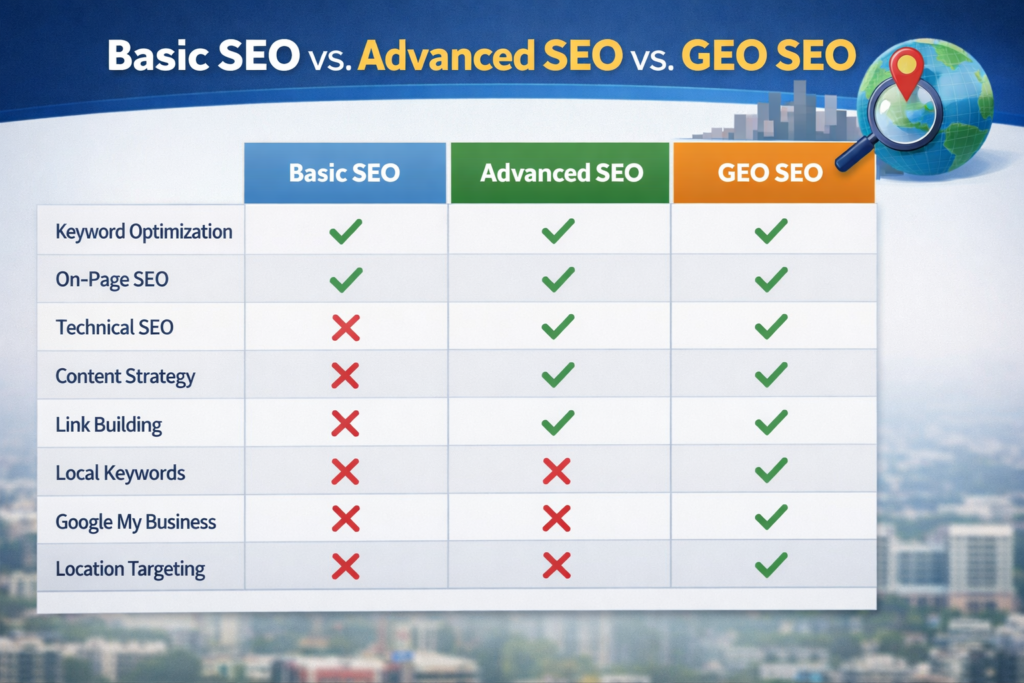 Basic SEO vs. Advanced SEO vs. GEO SEO

| | Basic SEO | Advanced SEO | GEO SEO |
|---|---|---|---|
| Keyword Optimization | ✓ | ✓ | ✓ |
| On-Page SEO | ✓ | ✓ | ✓ |
| Technical SEO | ✗ | ✓ | ✓ |
| Content Strategy | ✗ | ✓ | ✓ |
| Link Building | ✗ | ✓ | ✓ |
| Local Keywords | ✗ | ✗ | ✓ |
| Google My Business | ✗ | ✗ | ✓ |
| Location Targeting | ✗ | ✗ | ✓ |